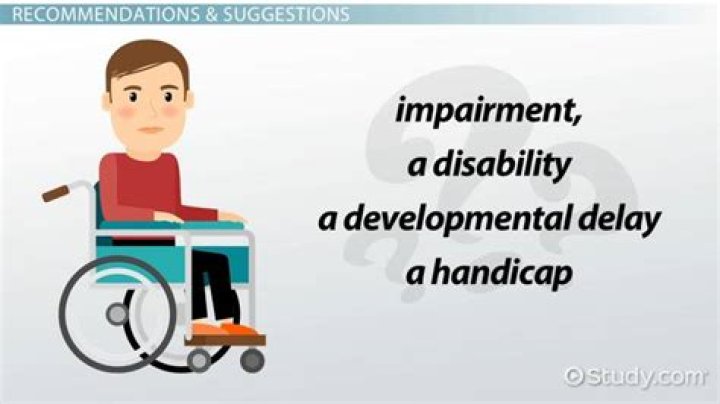 RECOMMENDATIONS & SUGGESTIONS

impairment,
a disability
a developmental delay
a handicap

©Study.com